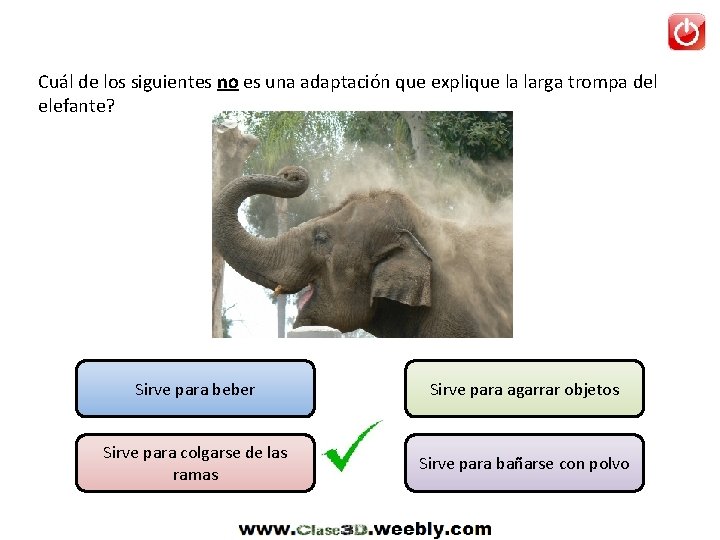 Cuál de los siguientes no es una adaptación que explique la larga trompa del elefante?

Sirve para beber

Sirve para agarrar objetos

Sirve para colgarse de las ramas

Sirve para bañarse con polvo

www.Clase3D.weebly.com